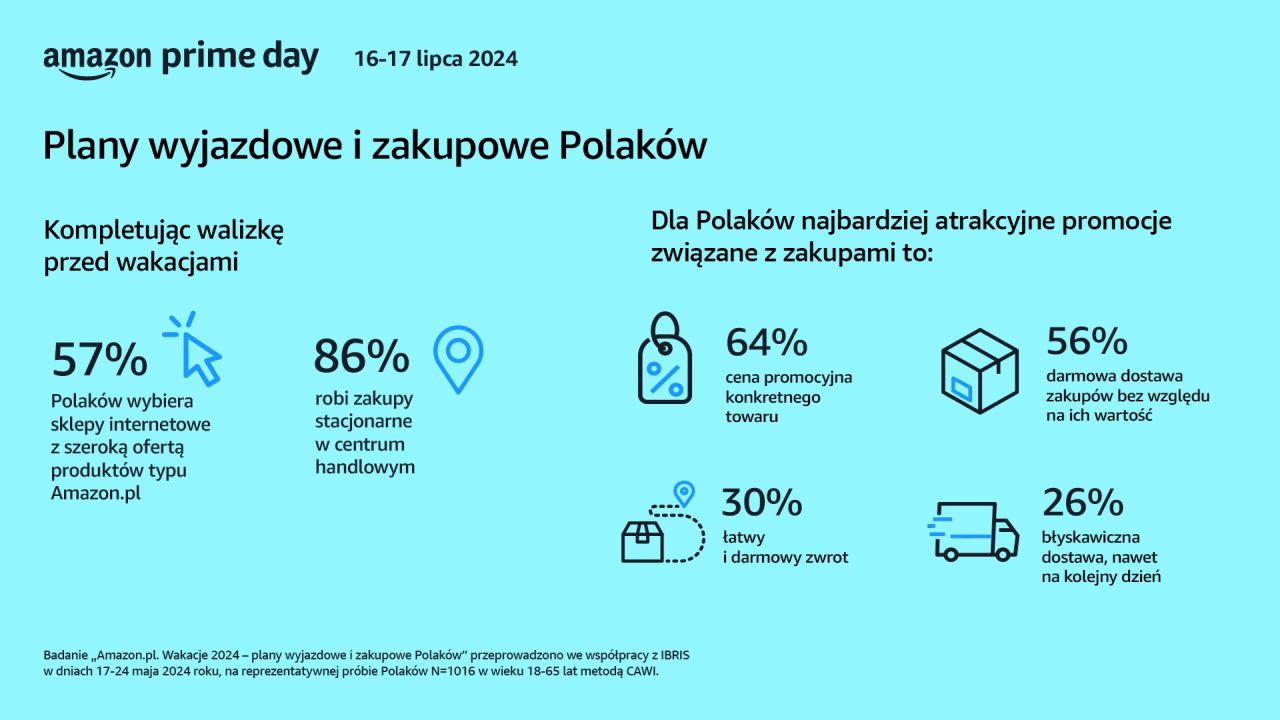 amazon prime day 16-17 lipca 2024

Plany wyjazdowe i zakupowe Polaków

Kompletując walizkę przed wakacjami

57%
Polaków wybiera sklepy internetowe z szeroką ofertą produktów typu Amazon.pl

86%
robi zakupy stacjonarne w centrum handlowym

Dla Polaków najbardziej atrakcyjne promocje związane z zakupami to:

64%
cena promocyjna konkretnego towaru

56%
darmowa dostawa zakupów bez względu na ich wartość

30%
łatwy i darmowy zwrot

26%
błyskawiczna dostawa, nawet na kolejny dzień

Badanie „Amazon.pl. Wakacje 2024 – plany wyjazdowe i zakupowe Polaków" przeprowadzono we współpracy z IBRIS w dniach 17-24 maja 2024 roku, na reprezentatywnej próbie Polaków N=1016 w wieku 18-65 lat metodą CAWI.